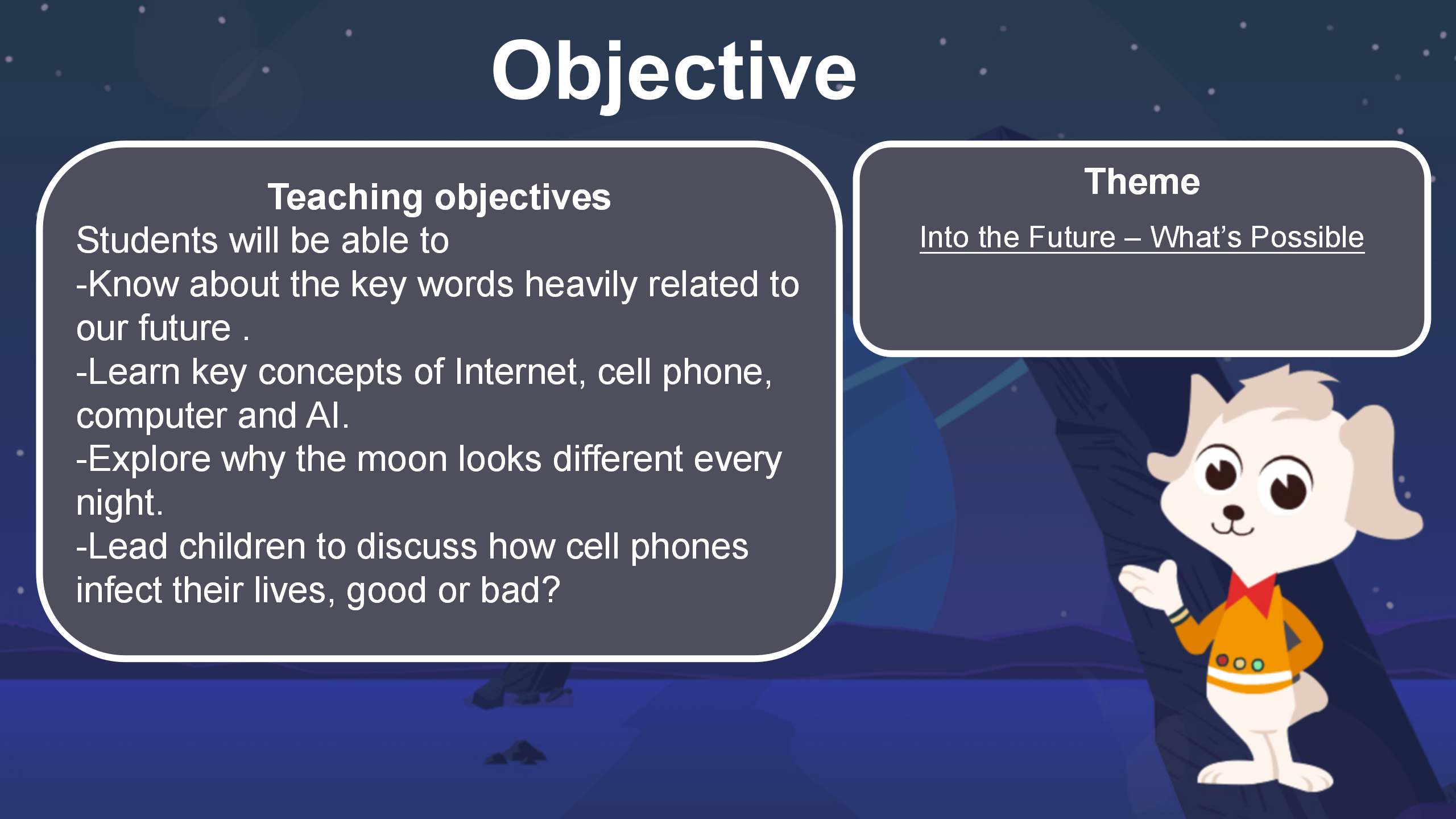 Objective

Teaching objectives
Students will be able to
-Know about the key words heavily related to our future .
-Learn key concepts of Internet, cell phone, computer and AI.
-Explore why the moon looks different every night.
-Lead children to discuss how cell phones infect their lives, good or bad?

Theme
Into the Future – What's Possible